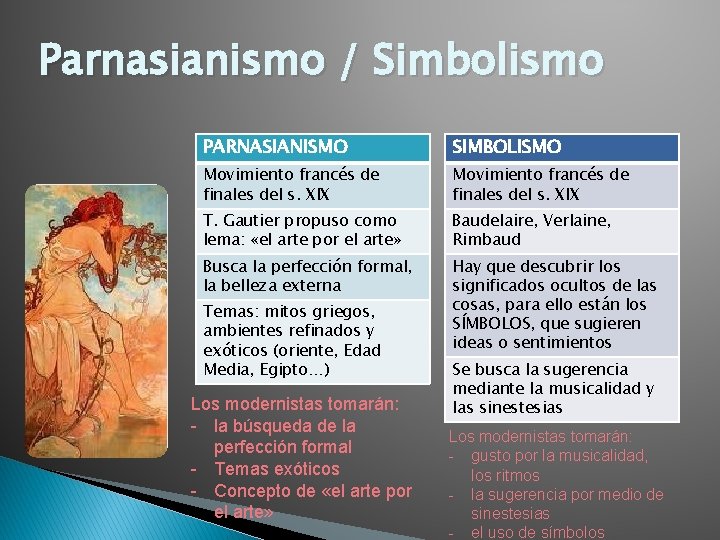 Parnasianismo / Simbolismo

| PARNASIANISMO |
|---|
| Movimiento francés de finales del s. XIX |
| T. Gautier propuso como lema: «el arte por el arte» |
| Busca la perfección formal, la belleza externa |
| Temas: mitos griegos, ambientes refinados y exóticos (oriente, Edad Media, Egipto…) |

Los modernistas tomarán:
- la búsqueda de la perfección formal
- Temas exóticos
- Concepto de «el arte por el arte»

| SIMBOLISMO |
|---|
| Movimiento francés de finales del s. XIX |
| Baudelaire, Verlaine, Rimbaud |
| Hay que descubrir los significados ocultos de las cosas, para ello están los SÍMBOLOS, que sugieren ideas o sentimientos |
| Se busca la sugerencia mediante la musicalidad y las sinestesias |

Los modernistas tomarán:
- gusto por la musicalidad, los ritmos
- la sugerencia por medio de sinestesias
- el uso de símbolos